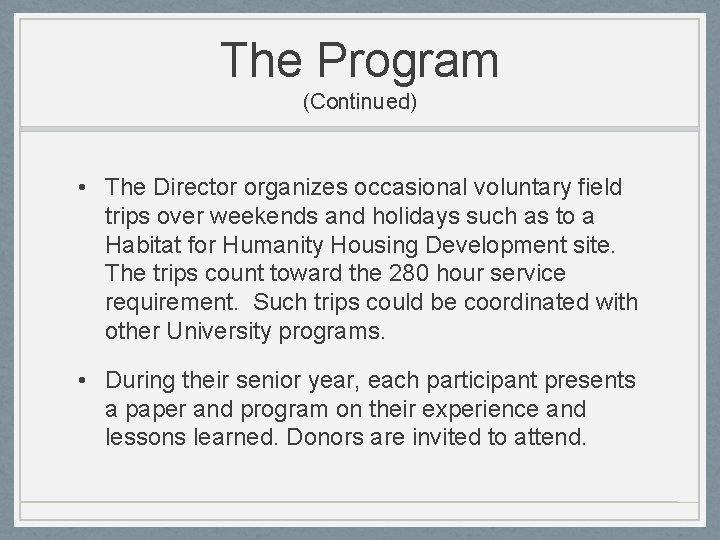 The Program
(Continued)

• The Director organizes occasional voluntary field trips over weekends and holidays such as to a Habitat for Humanity Housing Development site. The trips count toward the 280 hour service requirement. Such trips could be coordinated with other University programs.

• During their senior year, each participant presents a paper and program on their experience and lessons learned. Donors are invited to attend.